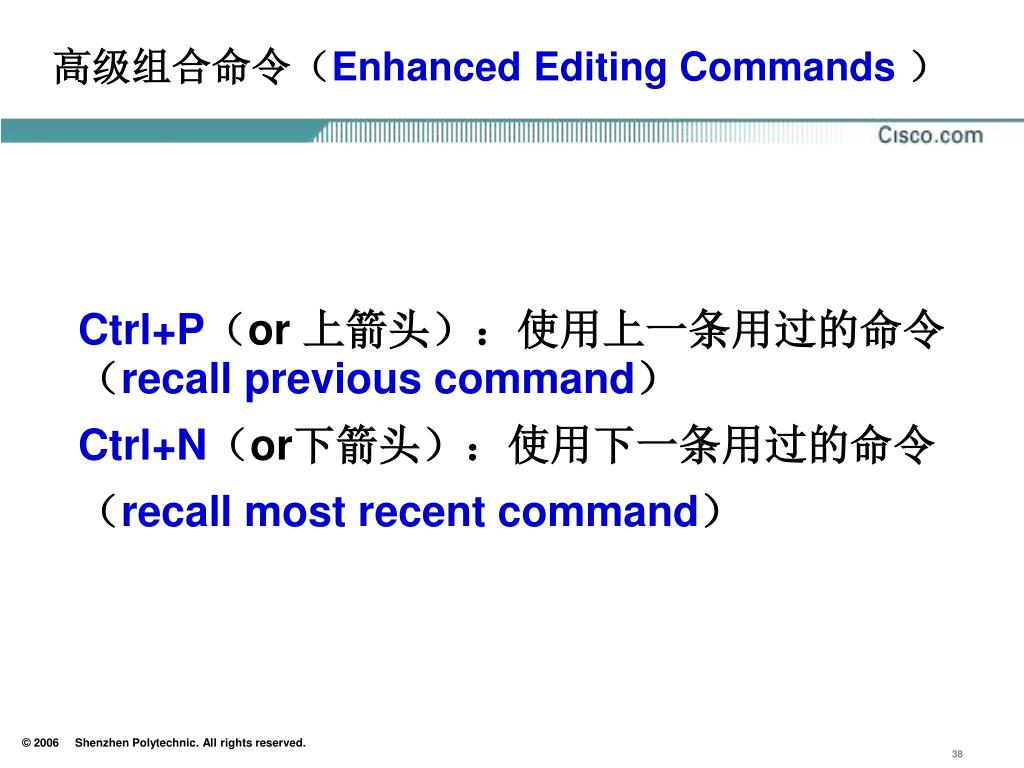 高级组合命令（Enhanced Editing Commands ）

Cisco.com

Ctrl+P（or 上箭头）：使用上一条用过的命令（recall previous command）

Ctrl+N（or下箭头）：使用下一条用过的命令

（recall most recent command）

© 2006 Shenzhen Polytechnic. All rights reserved.

38